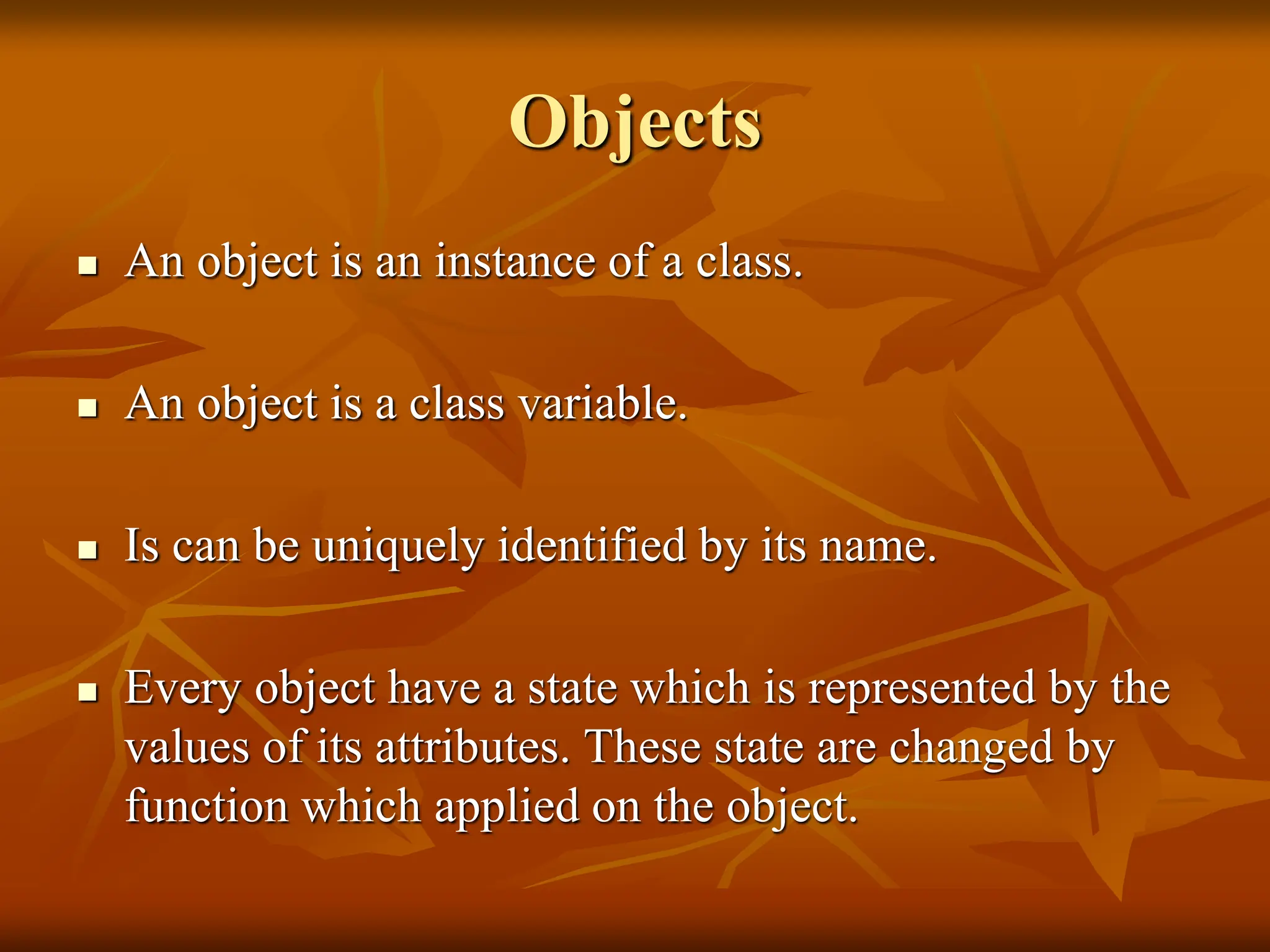 Objects

- An object is an instance of a class.

- An object is a class variable.

- Is can be uniquely identified by its name.

- Every object have a state which is represented by the values of its attributes. These state are changed by function which applied on the object.